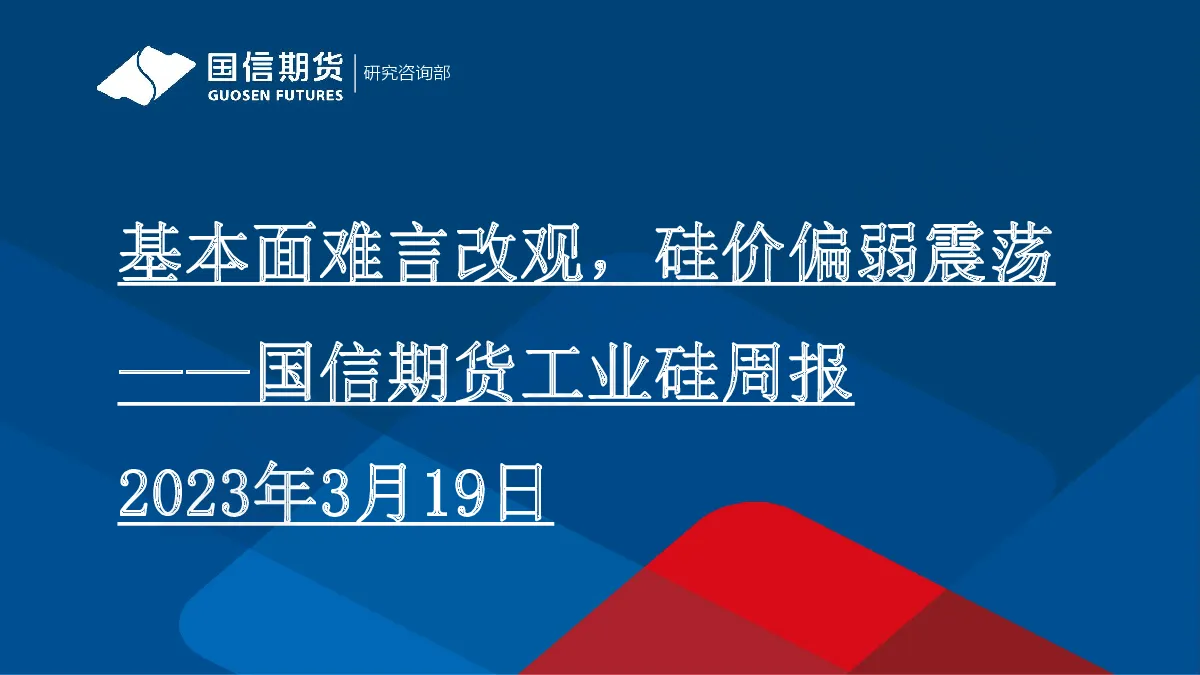 国信期货
GUOSEN FUTURES
研究咨询部

基本面难言改观，硅价偏弱震荡

——国信期货工业硅周报

2023年3月19日